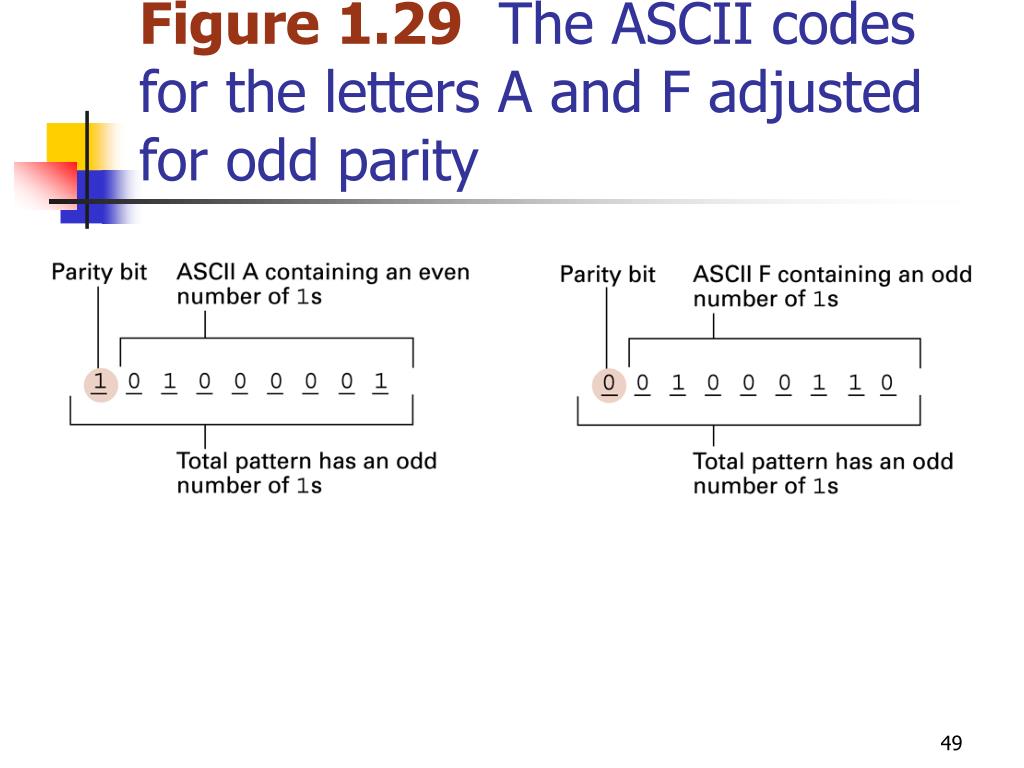 Figure 1.29 The ASCII codes for the letters A and F adjusted for odd parity

Parity bit

ASCII A containing an even number of 1s

1 0 1 0 0 0 0 0 1

Total pattern has an odd number of 1s

Parity bit

ASCII F containing an odd number of 1s

0 0 1 0 0 0 1 1 0

Total pattern has an odd number of 1s

49